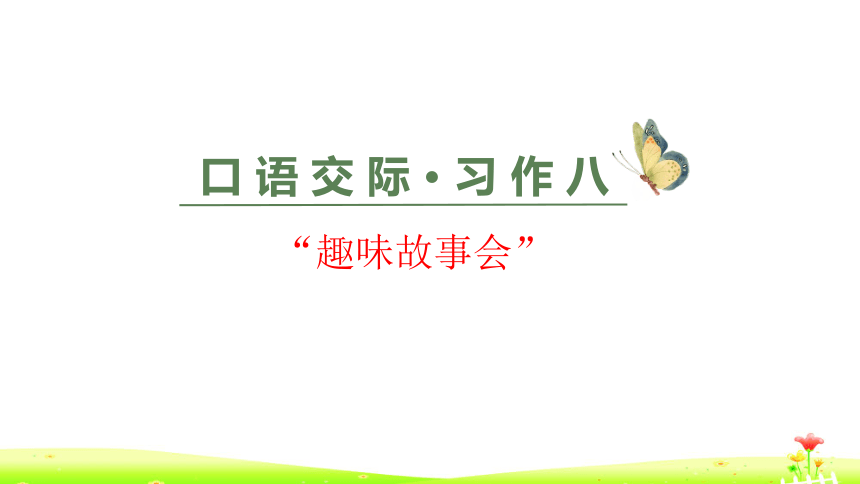 口语交际·习作八

“趣味故事会”